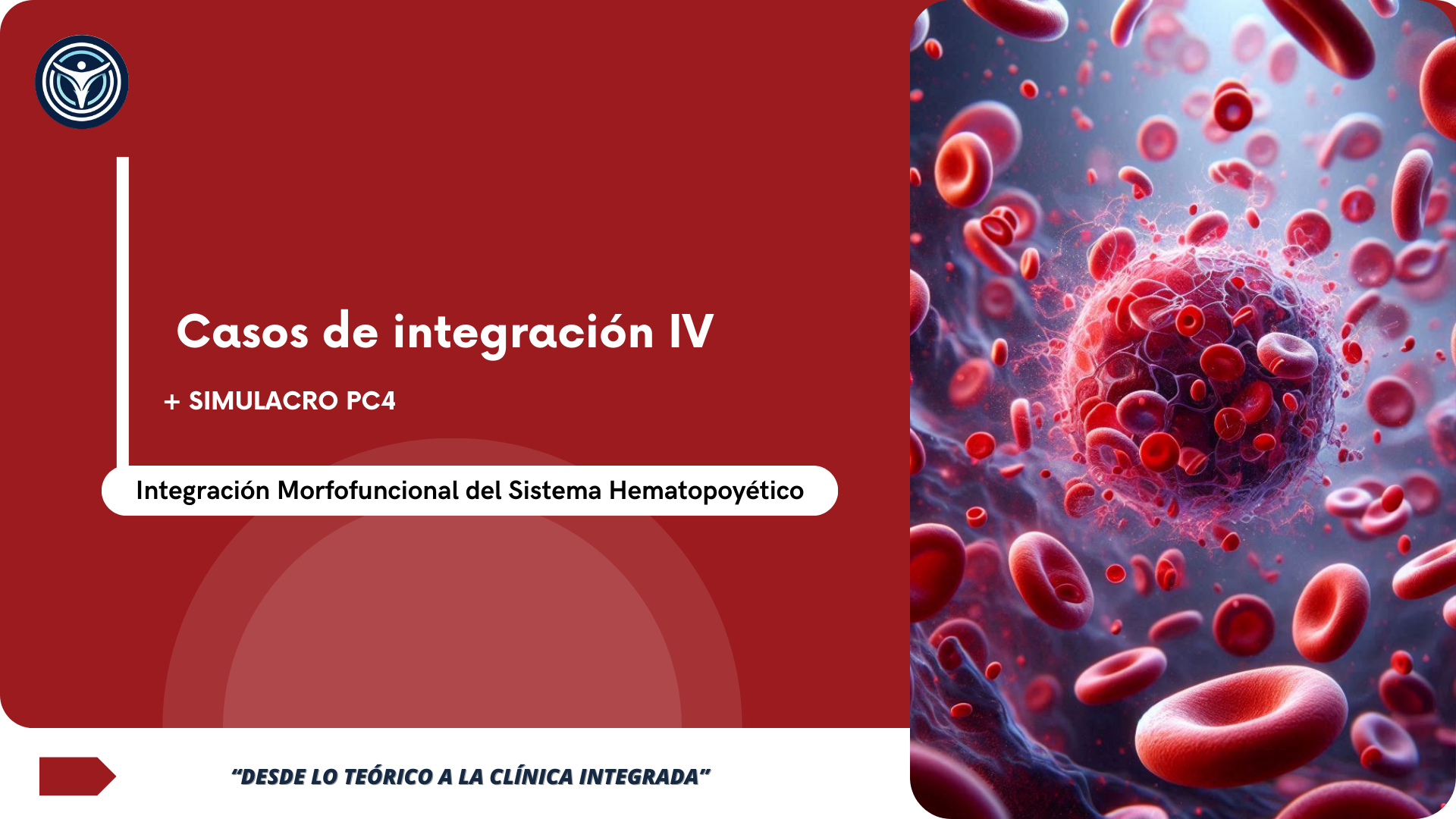 Casos de integración IV

+ SIMULACRO PC4

Integración Morfofuncional del Sistema Hematopoyético

“DESDE LO TEÓRICO A LA CLÍNICA INTEGRADA”